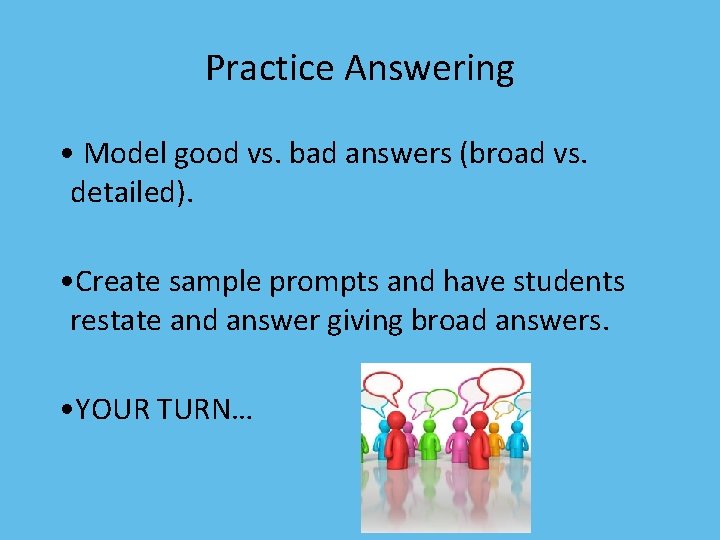 Practice Answering

• Model good vs. bad answers (broad vs. detailed).

•Create sample prompts and have students restate and answer giving broad answers.

•YOUR TURN…